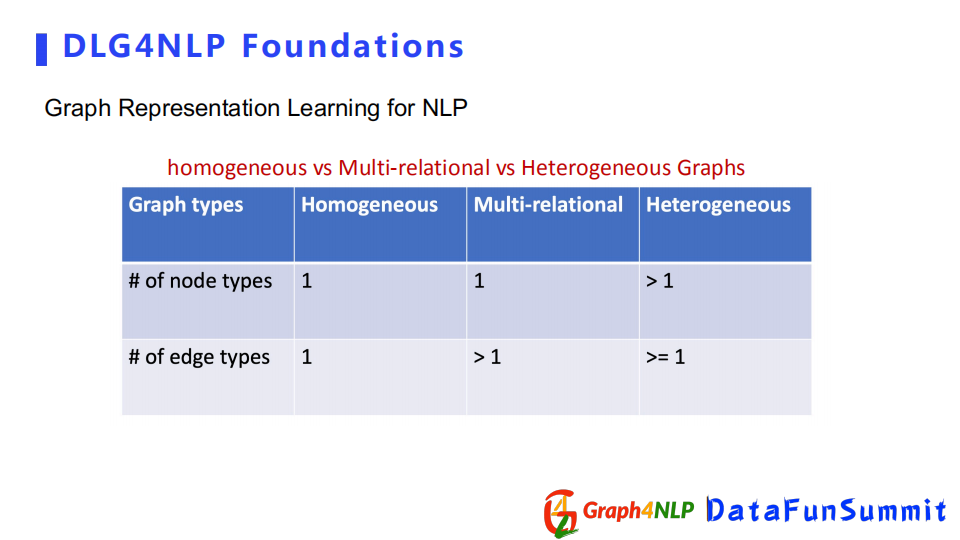 DLG4NLP Foundations

Graph Representation Learning for NLP

homogeneous vs Multi-relational vs Heterogeneous Graphs

| Graph types | Homogeneous | Multi-relational | Heterogeneous |
|---|---|---|---|
| # of node types | 1 | 1 | > 1 |
| # of edge types | 1 | > 1 | >= 1 |

Graph4NLP DataFunSummit